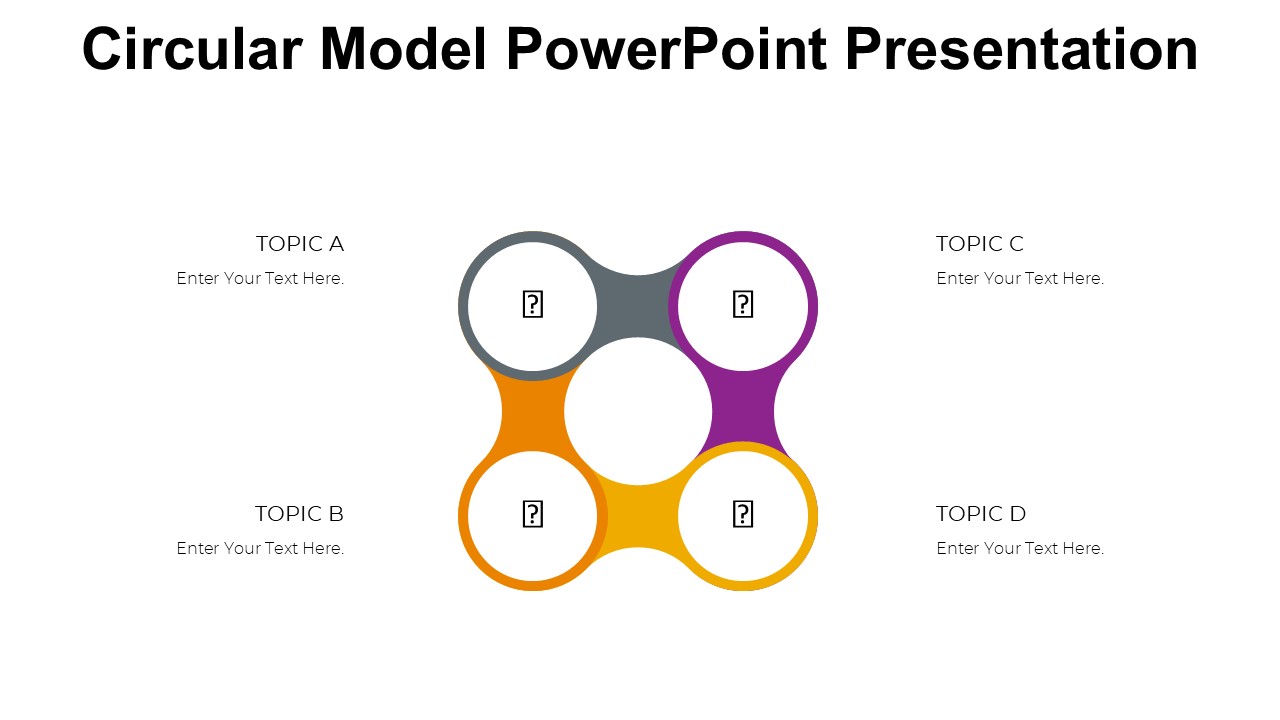 Circular Model PowerPoint Presentation

TOPIC A
Enter Your Text Here.

TOPIC B
Enter Your Text Here.

TOPIC C
Enter Your Text Here.

TOPIC D
Enter Your Text Here.